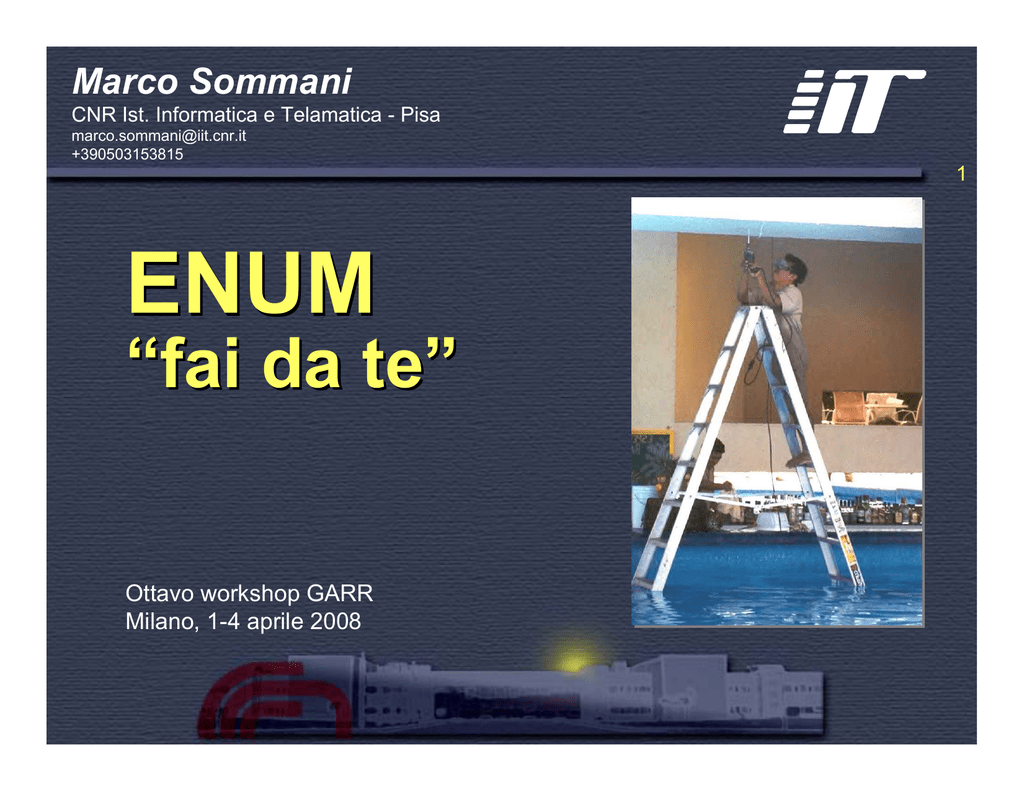 Marco Sommani
CNR Ist. Informatica e Telamatica - Pisa
marco.sommani@iit.cnr.it
+390503153815

IIT

1

ENUM
“fai da te”

Ottavo workshop GARR
Milano, 1-4 aprile 2008